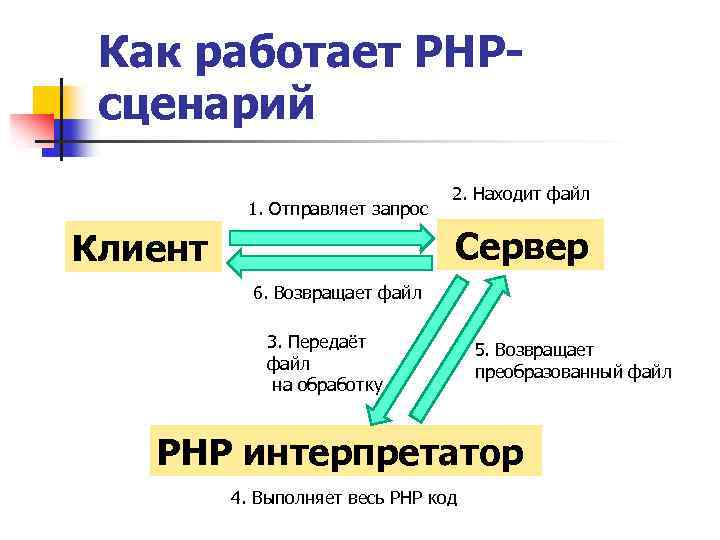 Как работает PHP-сценарий

1. Отправляет запрос

2. Находит файл

Клиент

Сервер

6. Возвращает файл

3. Передаёт файл на обработку

5. Возвращает преобразованный файл

PHP интерпретатор

4. Выполняет весь PHP код